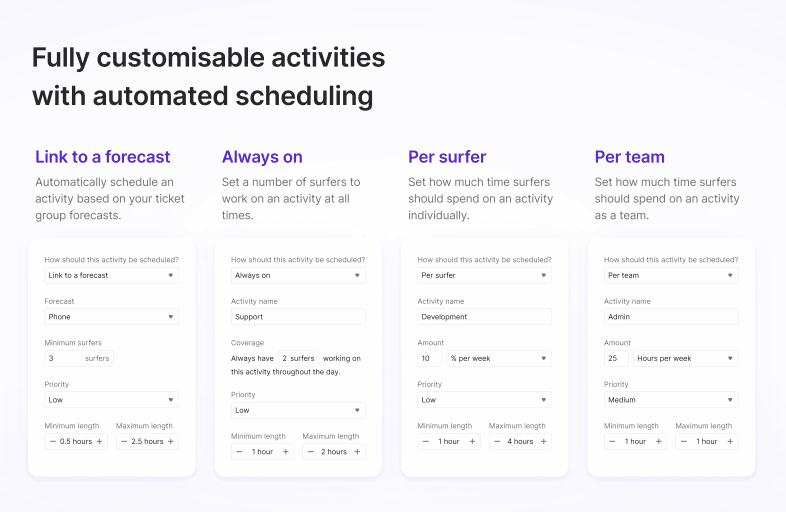 Fully customisable activities with automated scheduling

Link to a forecast

Automatically schedule an activity based on your ticket group forecasts.

How should this activity be scheduled?
Link to a forecast
Forecast
Phone
Minimum surfers
3 surfers
Priority
Low
Minimum length
− 0.5 hours +
Maximum length
− 2.5 hours +

Always on

Set a number of surfers to work on an activity at all times.

How should this activity be scheduled?
Always on
Activity name
Support
Coverage
Always have 2 surfers working on this activity throughout the day.
Priority
Low
Minimum length
− 1 hour +
Maximum length
− 2 hours +

Per surfer

Set how much time surfers should spend on an activity individually.

How should this activity be scheduled?
Per surfer
Activity name
Development
Amount
10 % per week
Priority
Low
Minimum length
− 1 hour +
Maximum length
− 4 hours +

Per team

Set how much time surfers should spend on an activity as a team.

How should this activity be scheduled?
Per team
Activity name
Admin
Amount
25 Hours per week
Priority
Medium
Minimum length
− 1 hour +
Maximum length
− 1 hour +